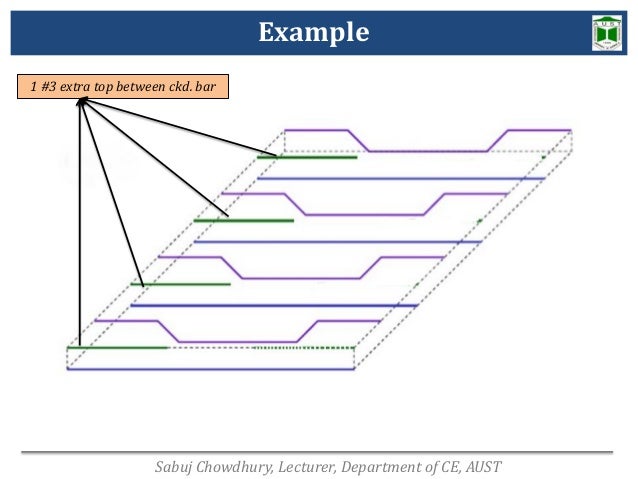 Example

AUST

1 #3 extra top between ckd. bar

Sabuj Chowdhury, Lecturer, Department of CE, AUST